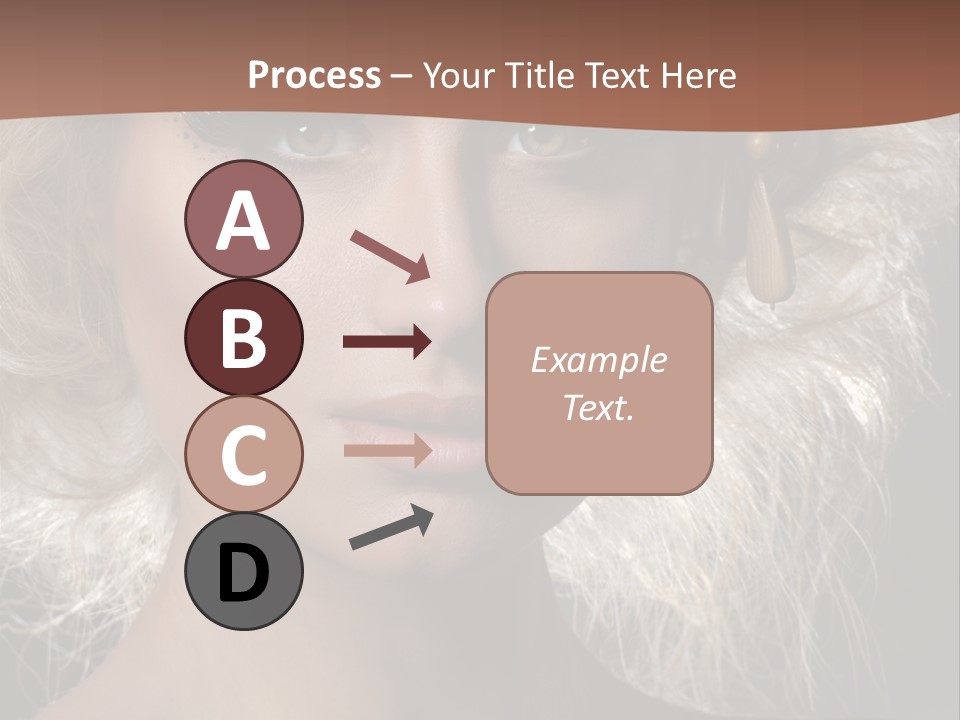 Process – Your Title Text Here

A

B

C

D

Example Text.